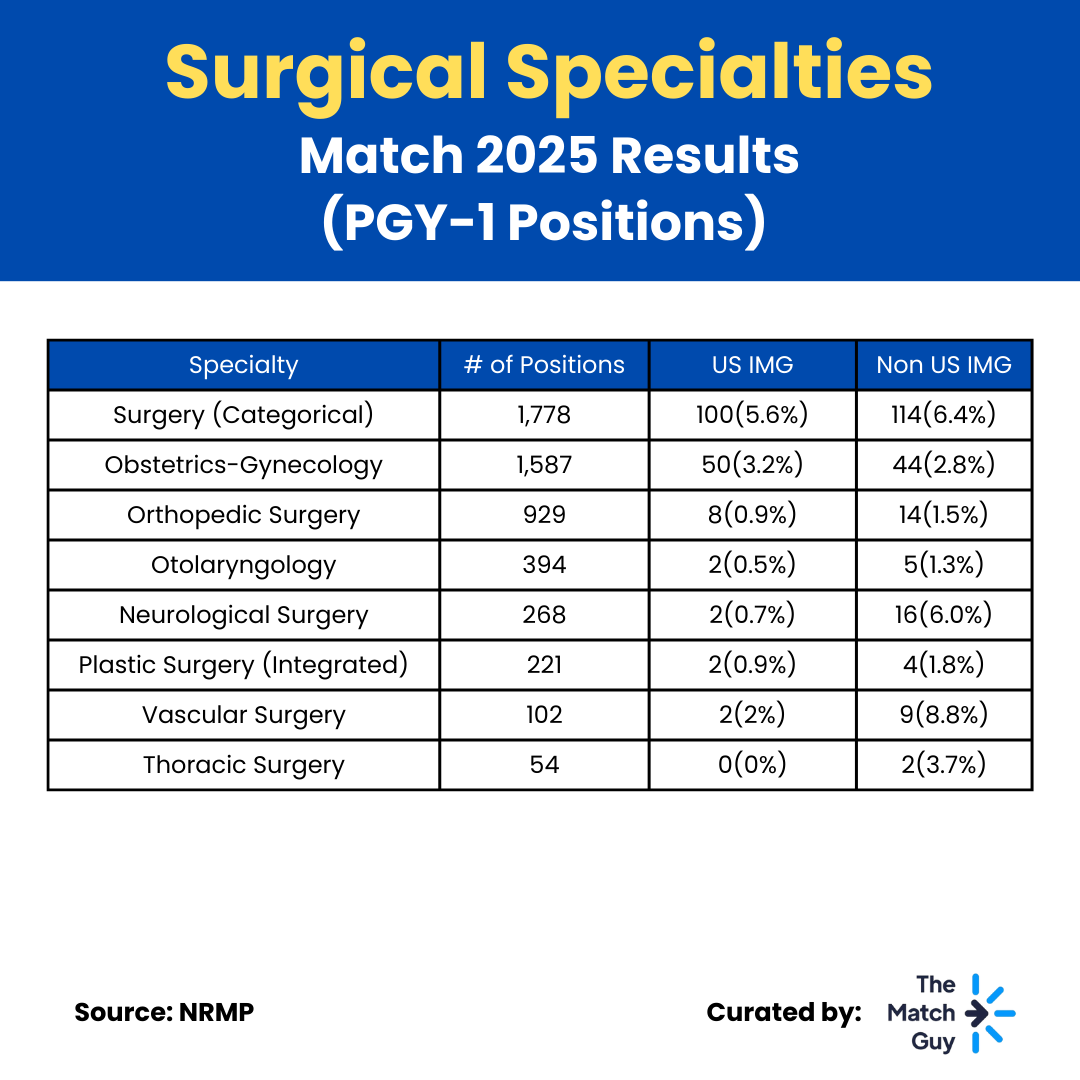 Surgical Specialties
Match 2025 Results
(PGY-1 Positions)

| Specialty | # of Positions | US IMG | Non US IMG |
|---|---|---|---|
| Surgery (Categorical) | 1,778 | 100(5.6%) | 114(6.4%) |
| Obstetrics-Gynecology | 1,587 | 50(3.2%) | 44(2.8%) |
| Orthopedic Surgery | 929 | 8(0.9%) | 14(1.5%) |
| Otolaryngology | 394 | 2(0.5%) | 5(1.3%) |
| Neurological Surgery | 268 | 2(0.7%) | 16(6.0%) |
| Plastic Surgery (Integrated) | 221 | 2(0.9%) | 4(1.8%) |
| Vascular Surgery | 102 | 2(2%) | 9(8.8%) |
| Thoracic Surgery | 54 | 0(0%) | 2(3.7%) |

Source: NRMP

Curated by: The Match Guy